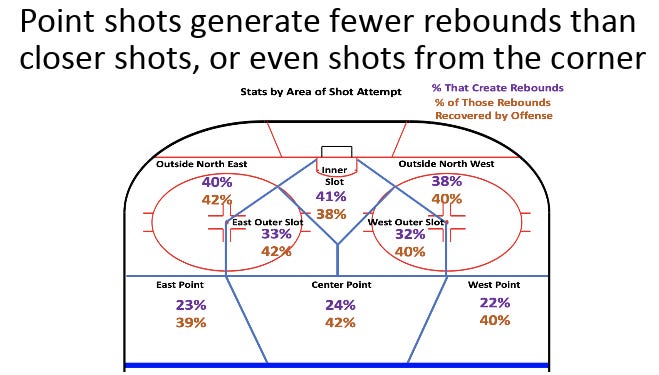 Point shots generate fewer rebounds than closer shots, or even shots from the corner

Stats by Area of Shot Attempt

% That Create Rebounds
% of Those Rebounds Recovered by Offense

Outside North East
40%
42%

Inner Slot
41%
38%

Outside North West
38%
40%

East Outer Slot
33%
42%

West Outer Slot
32%
40%

East Point
23%
39%

Center Point
24%
42%

West Point
22%
40%